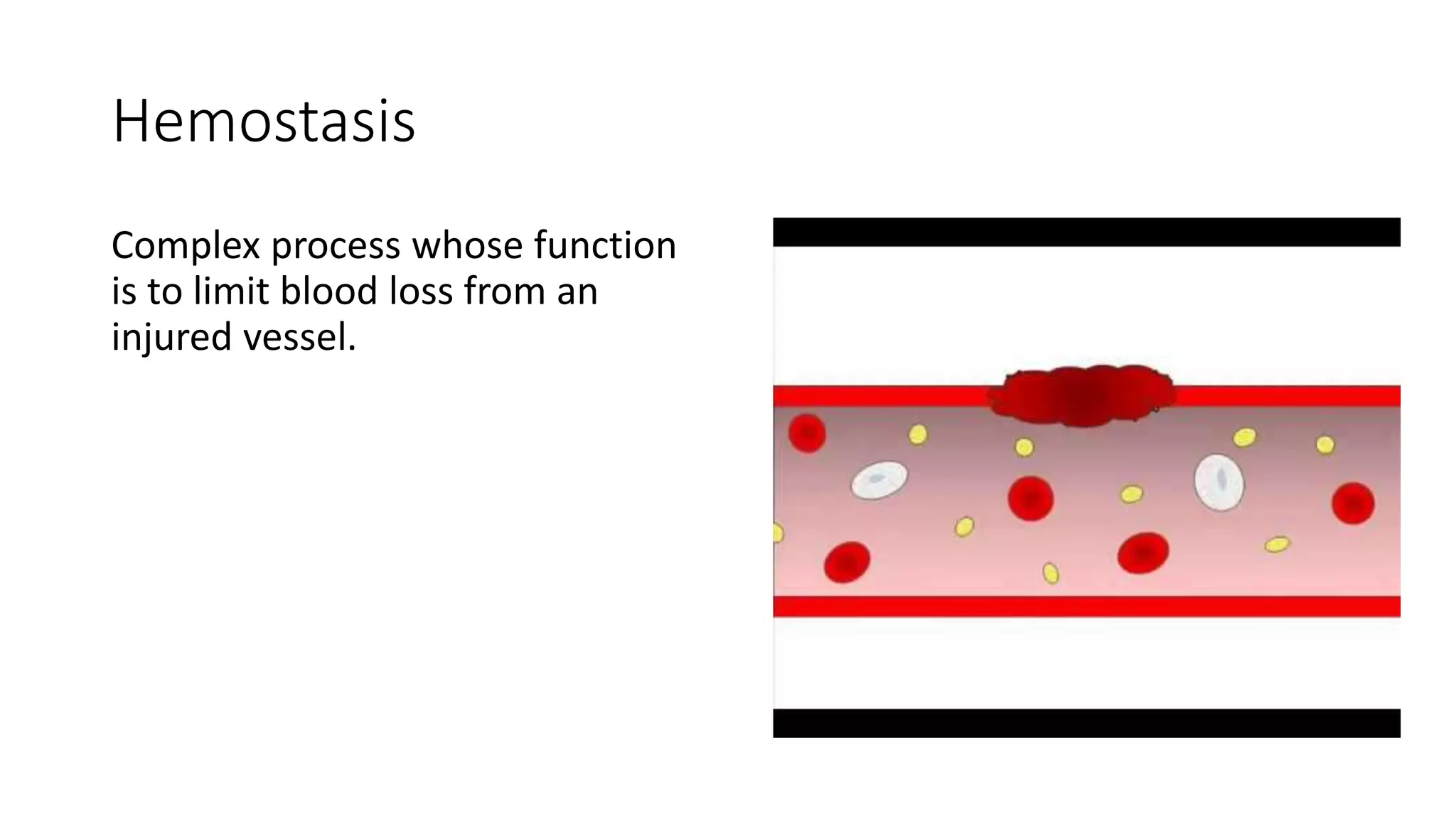 Hemostasis

Complex process whose function is to limit blood loss from an injured vessel.